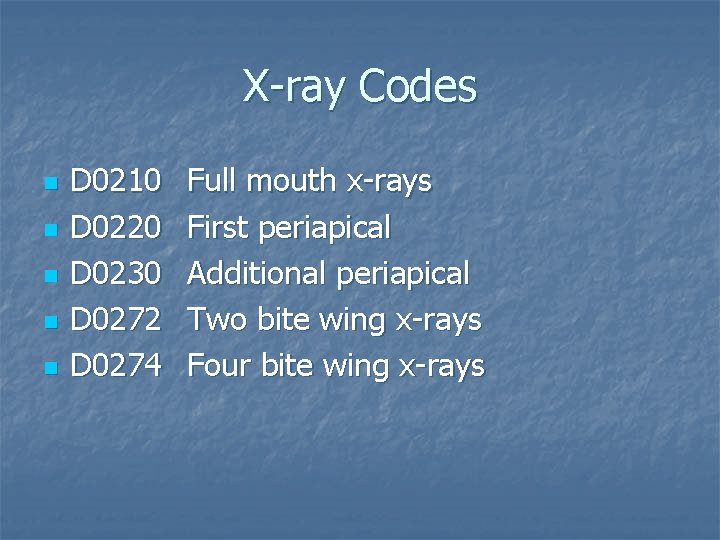 X-ray Codes

- D0210 Full mouth x-rays
- D0220 First periapical
- D0230 Additional periapical
- D0272 Two bite wing x-rays
- D0274 Four bite wing x-rays